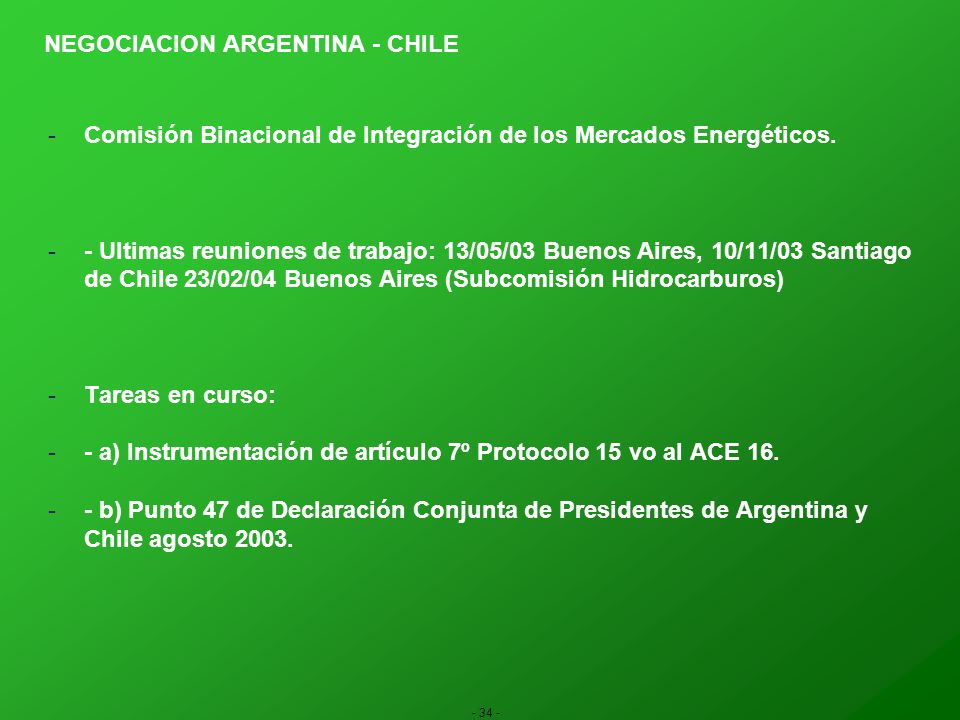 NEGOCIACION ARGENTINA - CHILE

- Comisión Binacional de Integración de los Mercados Energéticos.

- - Ultimas reuniones de trabajo: 13/05/03 Buenos Aires, 10/11/03 Santiago de Chile 23/02/04 Buenos Aires (Subcomisión Hidrocarburos)

- Tareas en curso:

- - a) Instrumentación de artículo 7º Protocolo 15 vo al ACE 16.

- - b) Punto 47 de Declaración Conjunta de Presidentes de Argentina y Chile agosto 2003.

- 34 -